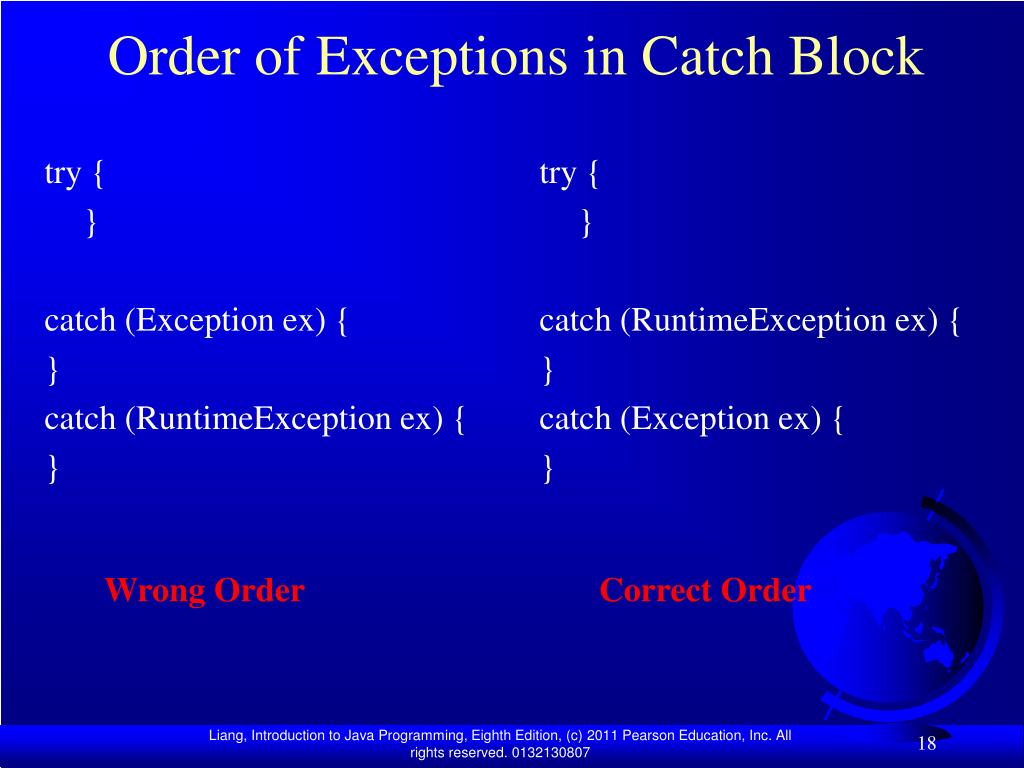 Order of Exceptions in Catch Block

try {
}

catch (Exception ex) {
}
catch (RuntimeException ex) {
}

Wrong Order

try {
}

catch (RuntimeException ex) {
}
catch (Exception ex) {
}

Correct Order

Liang, Introduction to Java Programming, Eighth Edition, (c) 2011 Pearson Education, Inc. All rights reserved. 0132130807

18